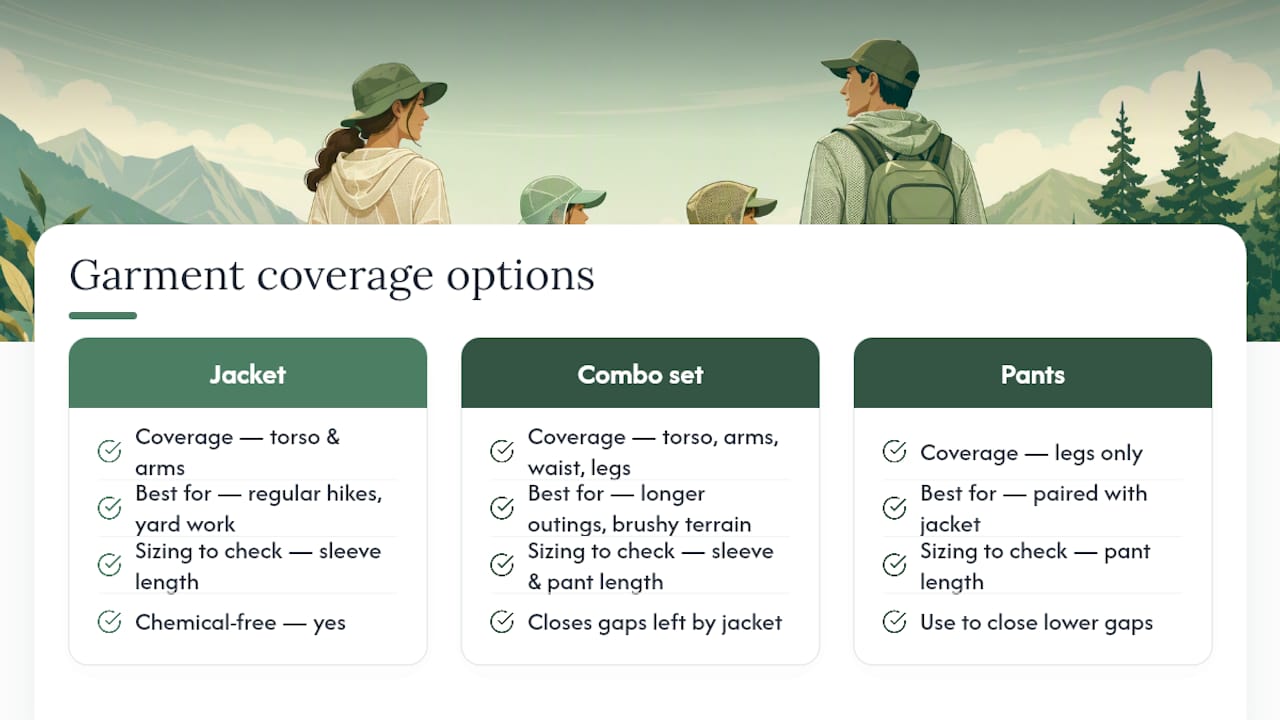 Garment coverage options

Jacket

Coverage — torso & arms

Best for — regular hikes, yard work

Sizing to check — sleeve length

Chemical-free — yes

Combo set

Coverage — torso, arms, waist, legs

Best for — longer outings, brushy terrain

Sizing to check — sleeve & pant length

Closes gaps left by jacket

Pants

Coverage — legs only

Best for — paired with jacket

Sizing to check — pant length

Use to close lower gaps